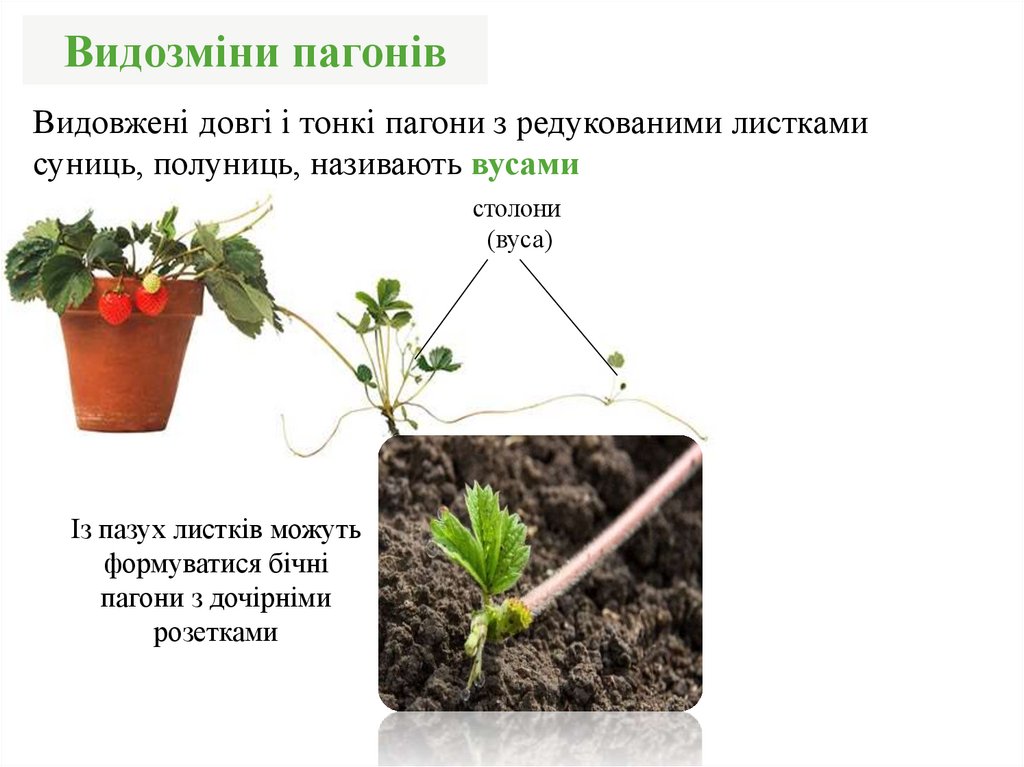 Видозміни пагонів

Видовжені довгі і тонкі пагони з редукованими листками суниць, полуниць, називають вусами

столони
(вуса)

Із пазух листків можуть формуватися бічні пагони з дочірніми розетками